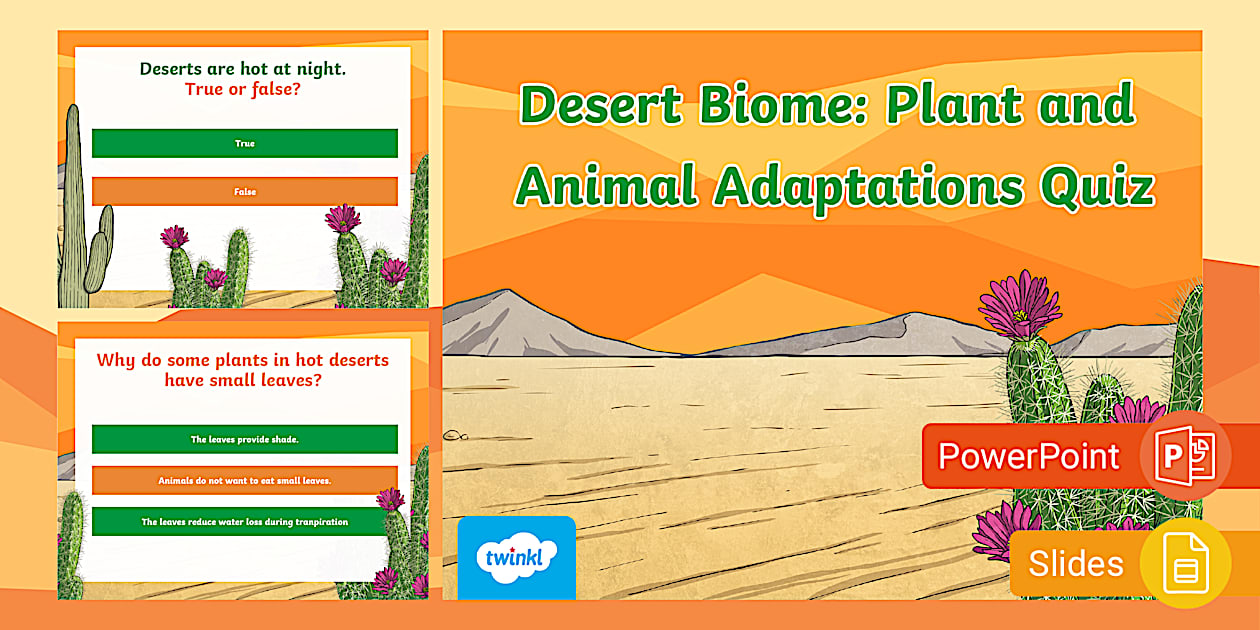 Deserts are hot at night.
True or false?

True

False

Why do some plants in hot deserts have small leaves?

The leaves provide shade.

Animals do not want to eat small leaves.

The leaves reduce water loss during tranpiration

Desert Biome: Plant and Animal Adaptations Quiz

twinkl

PowerPoint

Slides